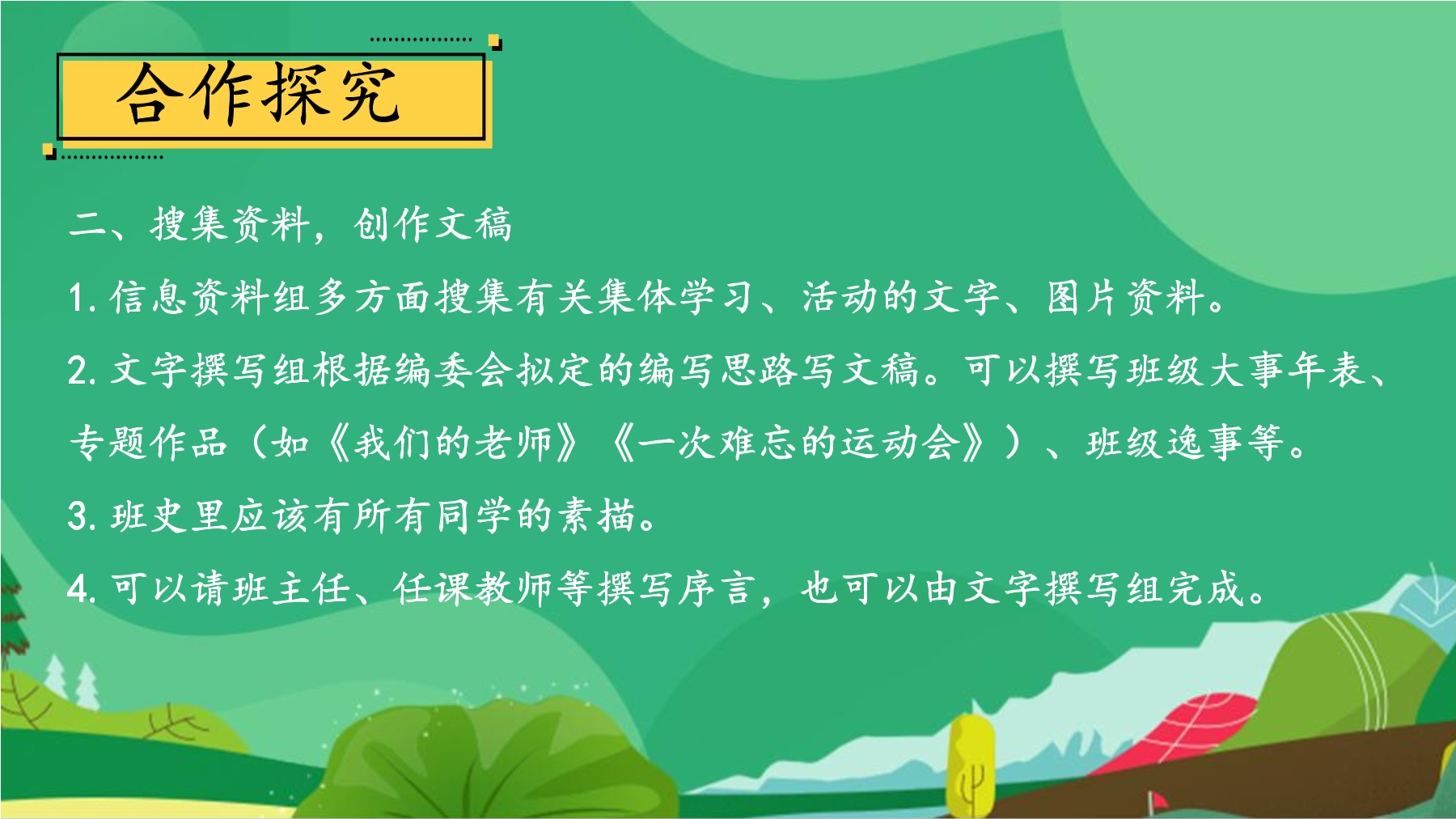 合作探究

二、搜集资料，创作文稿

1. 信息资料组多方面搜集有关集体学习、活动的文字、图片资料。

2. 文字撰写组根据编委会拟定的编写思路写文稿。可以撰写班级大事年表、专题作品（如《我们的老师》《一次难忘的运动会》）、班级逸事等。

3. 班史里应该有所有同学的素描。

4. 可以请班主任、任课教师等撰写序言，也可以由文字撰写组完成。